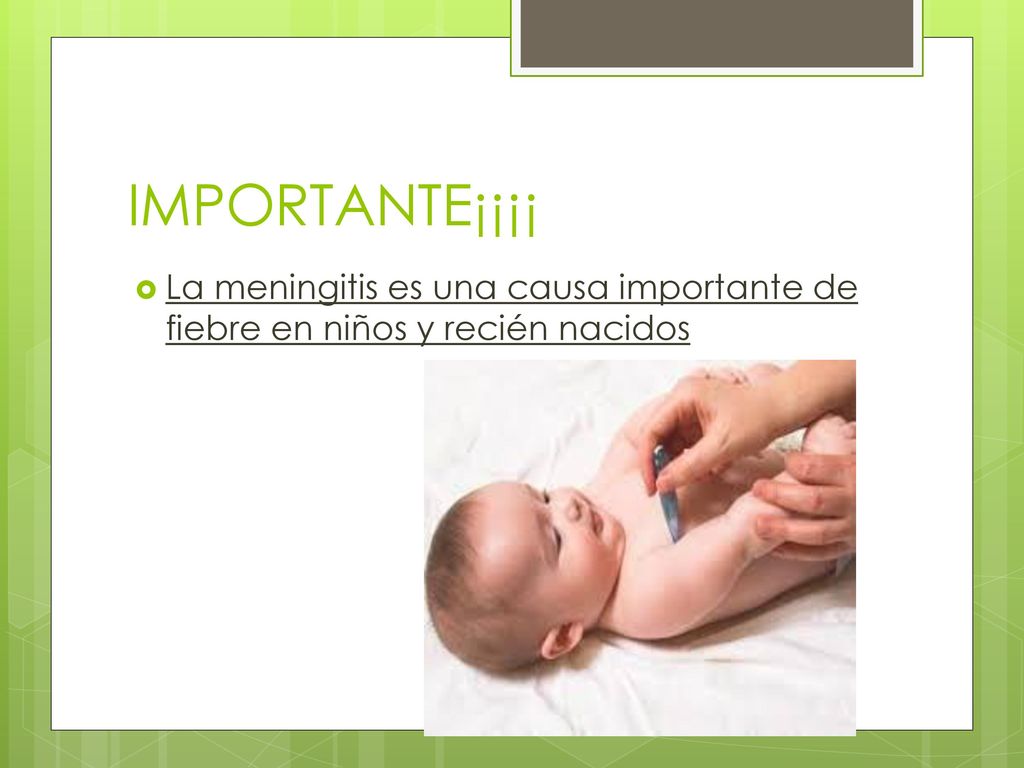 IMPORTANTE¡¡¡¡

La meningitis es una causa importante de fiebre en niños y recién nacidos